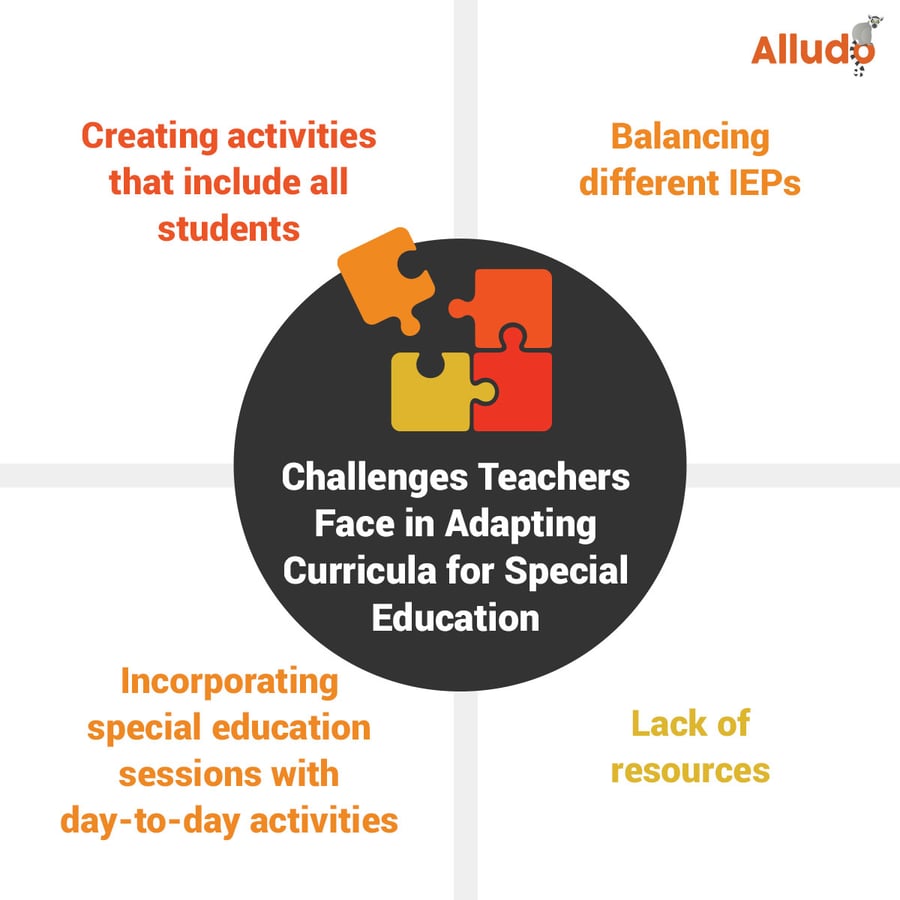 Alludo

Creating activities that include all students

Balancing different IEPs

Challenges Teachers Face in Adapting Curricula for Special Education

Incorporating special education sessions with day-to-day activities

Lack of resources